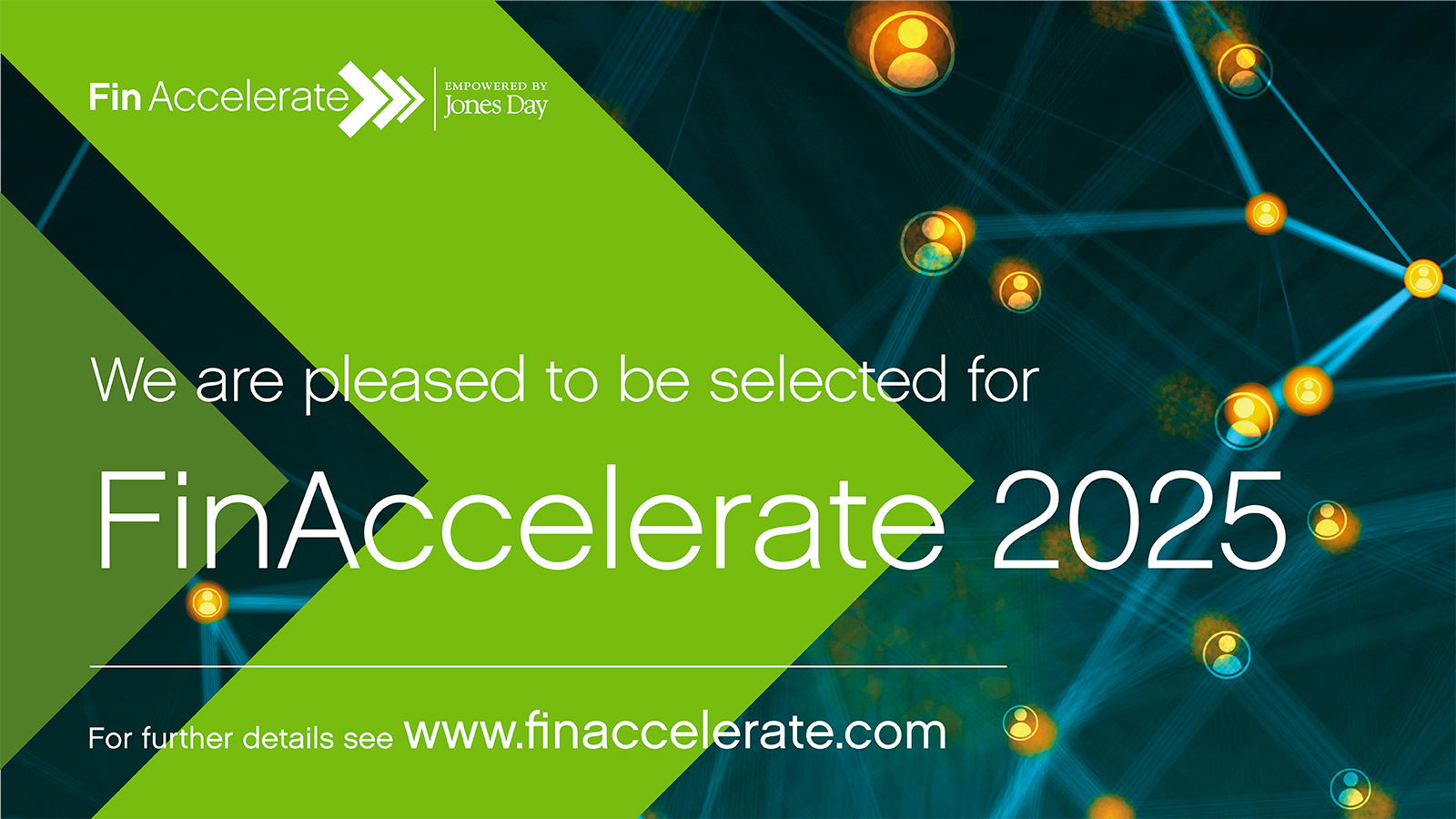 Fin Accelerate
EMPOWERED BY
Jones Day

We are pleased to be selected for

FinAccelerate 2025

For further details see www.finaccelerate.com